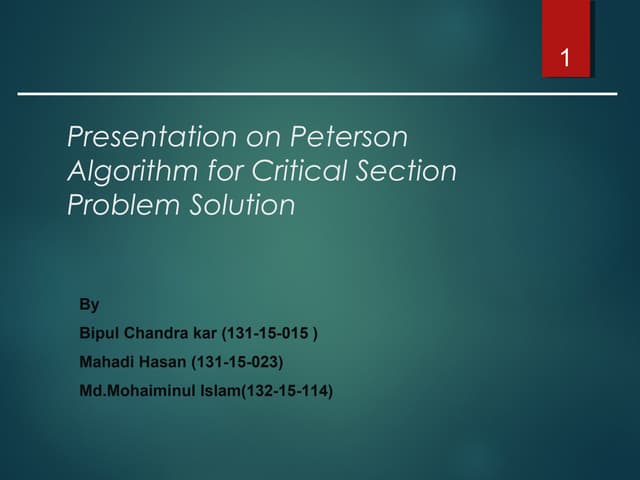 1

Presentation on Peterson Algorithm for Critical Section Problem Solution

By

Bipul Chandra kar (131-15-015 )

Mahadi Hasan (131-15-023)

Md.Mohaiminul Islam(132-15-114)